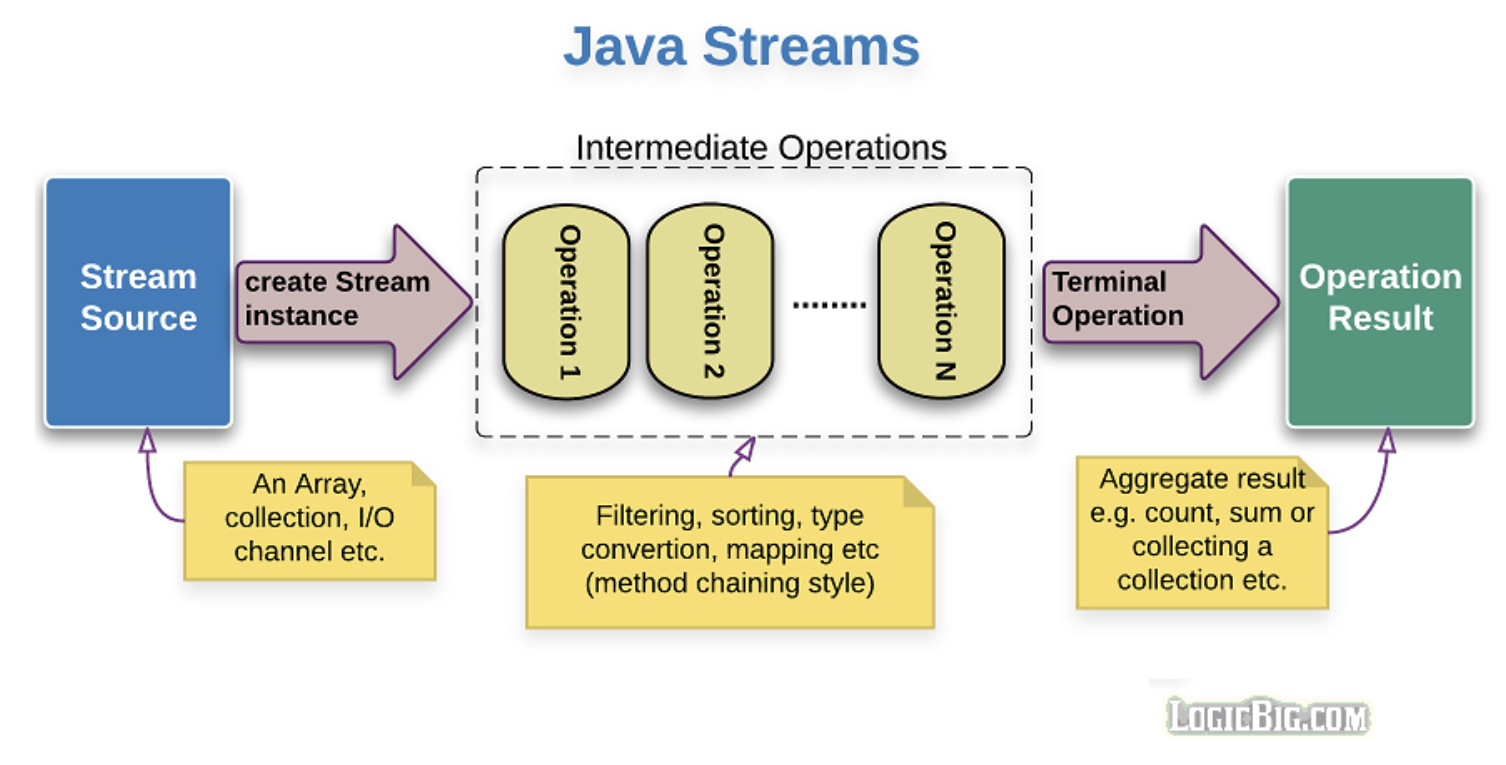 Java Streams

Intermediate Operations

Stream Source

create Stream instance

Operation 1

Operation 2

........

Operation N

Terminal Operation

Operation Result

An Array, collection, I/O channel etc.

Filtering, sorting, type convertion, mapping etc (method chaining style)

Aggregate result e.g. count, sum or collecting a collection etc.

LogicBig.com